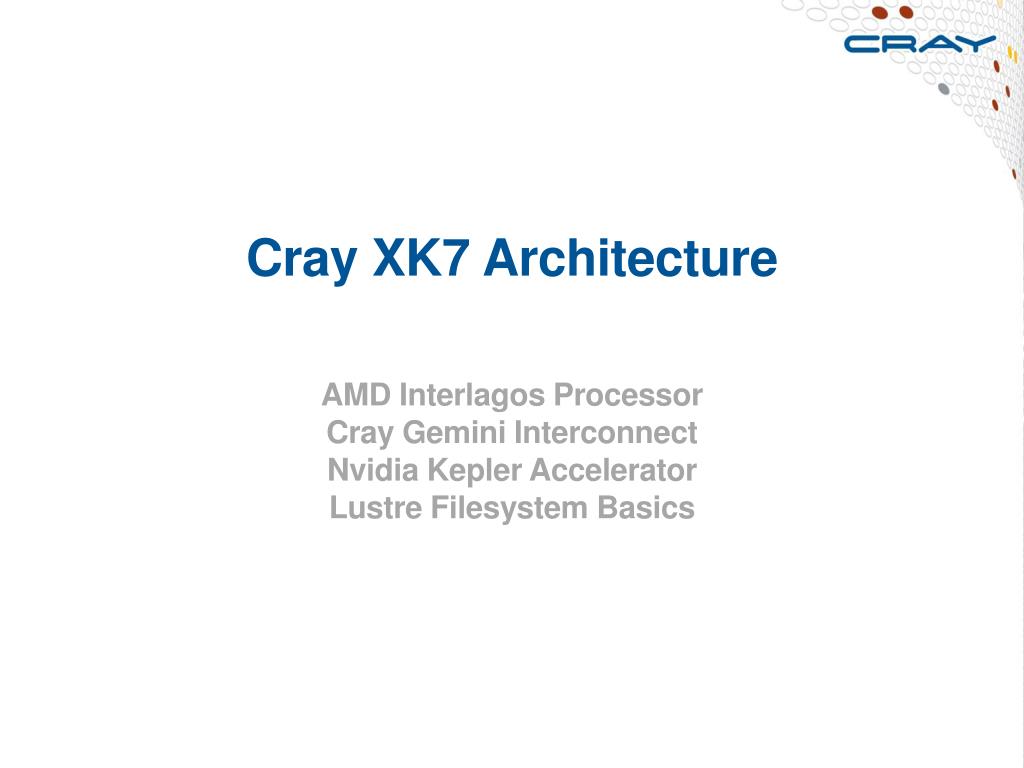 CRAY

Cray XK7 Architecture

AMD Interlagos Processor
Cray Gemini Interconnect
Nvidia Kepler Accelerator
Lustre Filesystem Basics